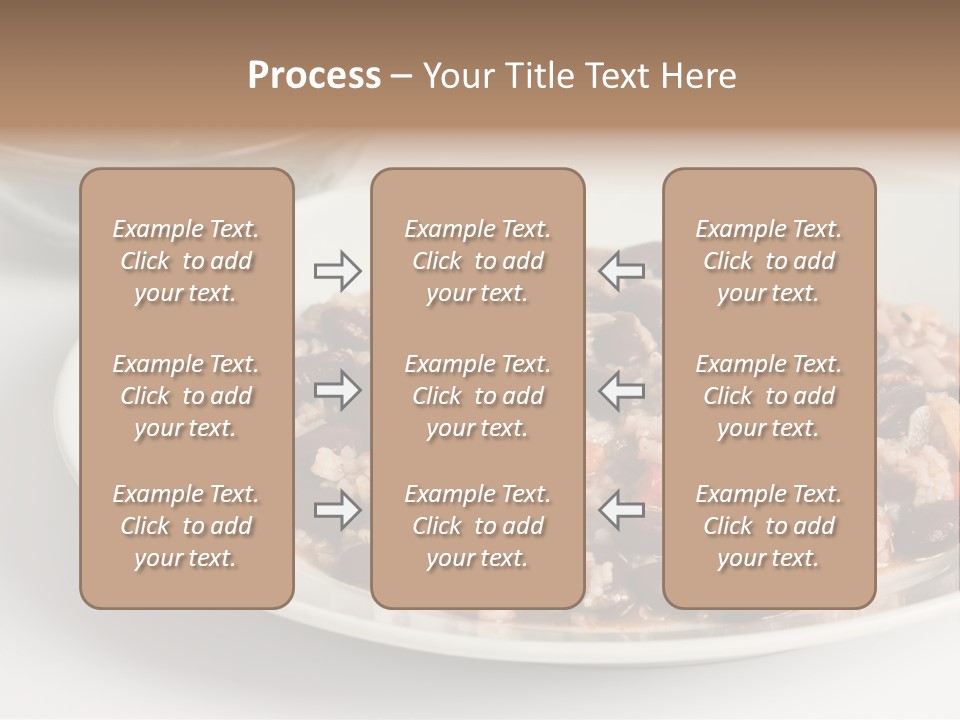 Process – Your Title Text Here

Example Text. Click to add your text.

Example Text. Click to add your text.

Example Text. Click to add your text.

Example Text. Click to add your text.

Example Text. Click to add your text.

Example Text. Click to add your text.

Example Text. Click to add your text.

Example Text. Click to add your text.

Example Text. Click to add your text.